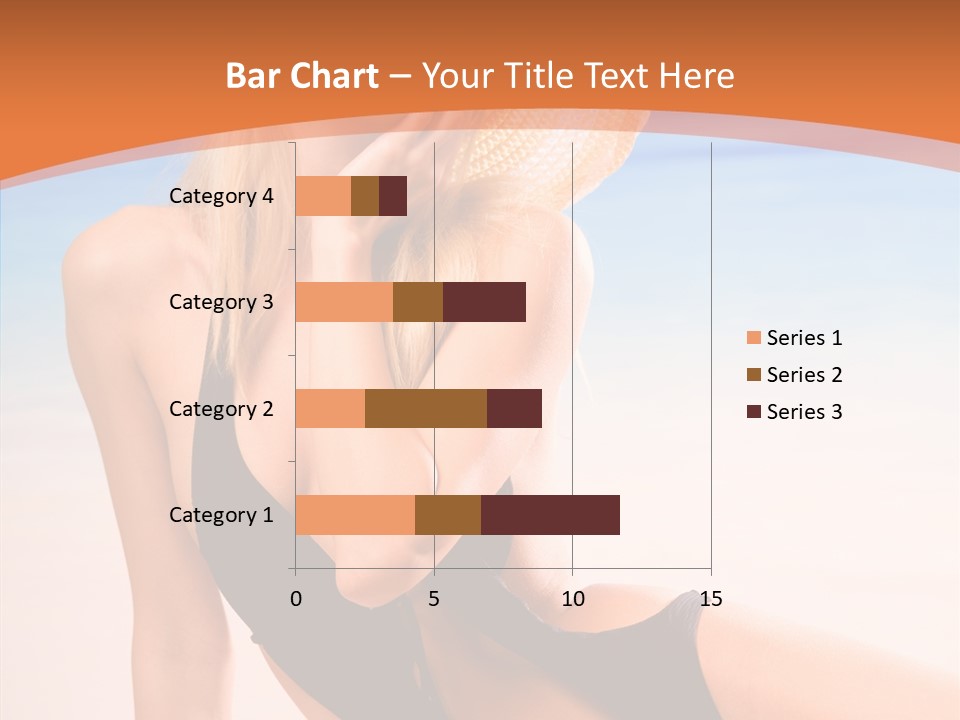 Bar Chart – Your Title Text Here

Category 4
Category 3
Category 2
Category 1

0
5
10
15

Series 1
Series 2
Series 3